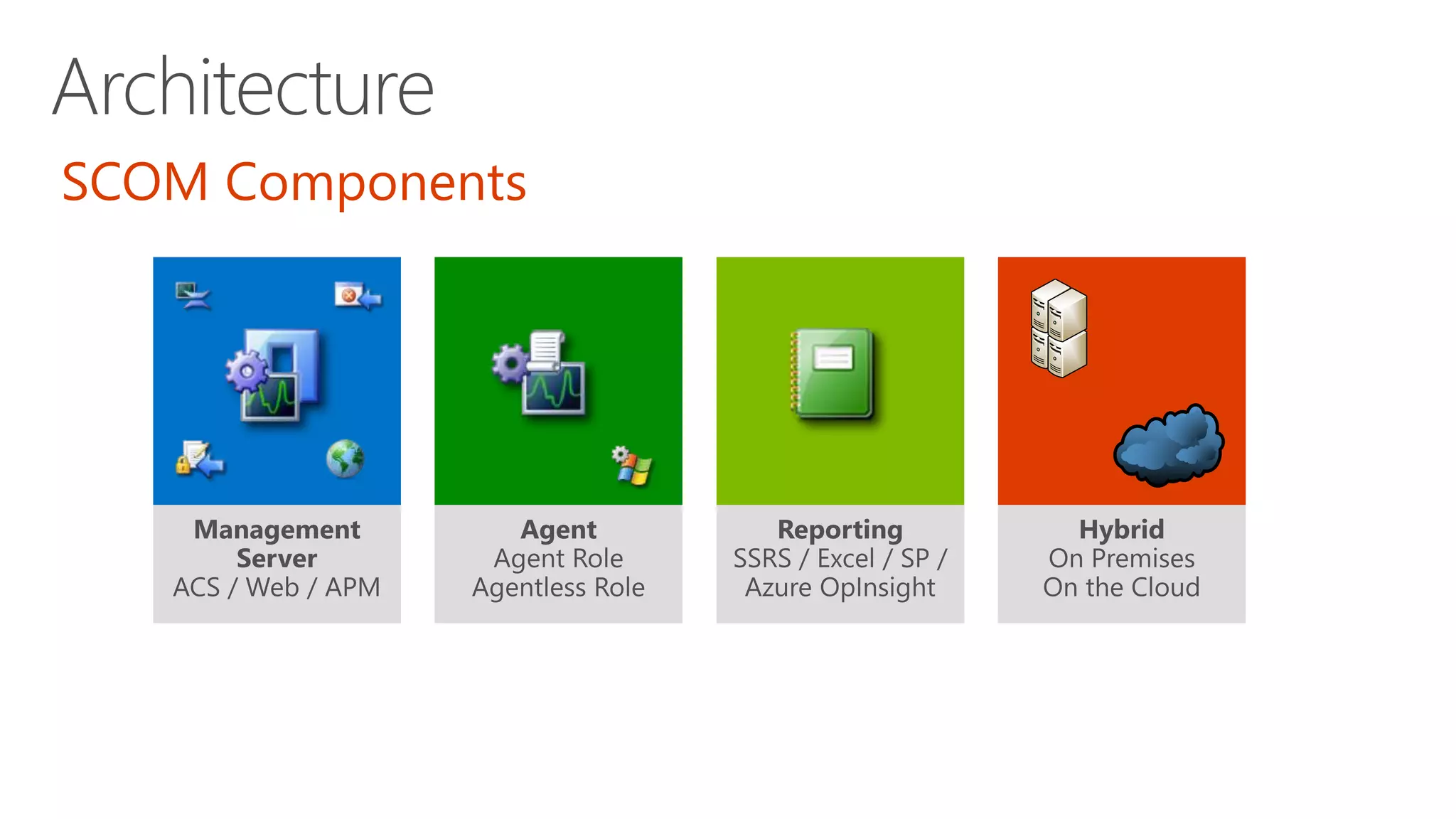 Architecture

SCOM Components

Management Server
ACS / Web / APM

Agent
Agent Role
Agentless Role

Reporting
SSRS / Excel / SP /
Azure OpInsight

Hybrid
On Premises
On the Cloud